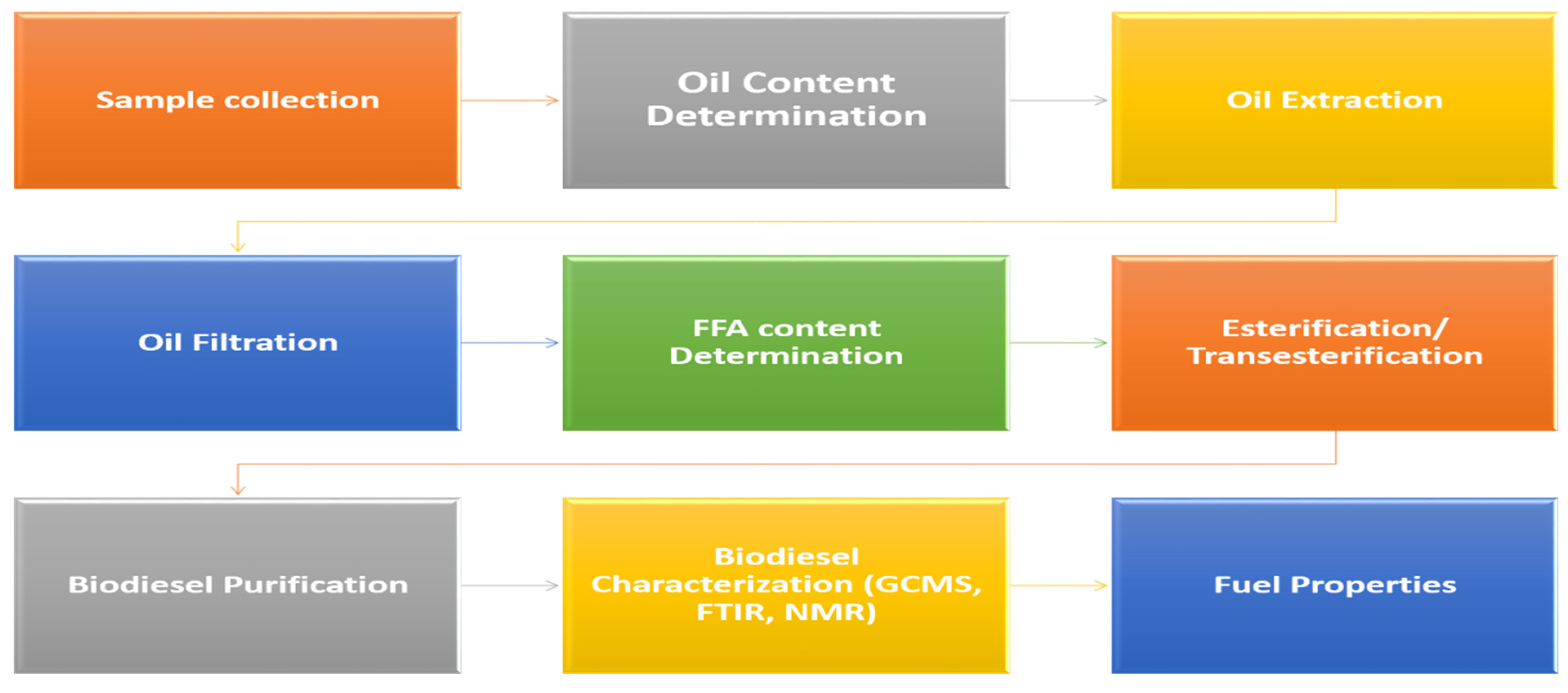 Sample collection

Oil Content Determination

Oil Extraction

Oil Filtration

FFA content Determination

Esterification/ Transesterification

Biodiesel Purification

Biodiesel Characterization (GCMS, FTIR, NMR)

Fuel Properties